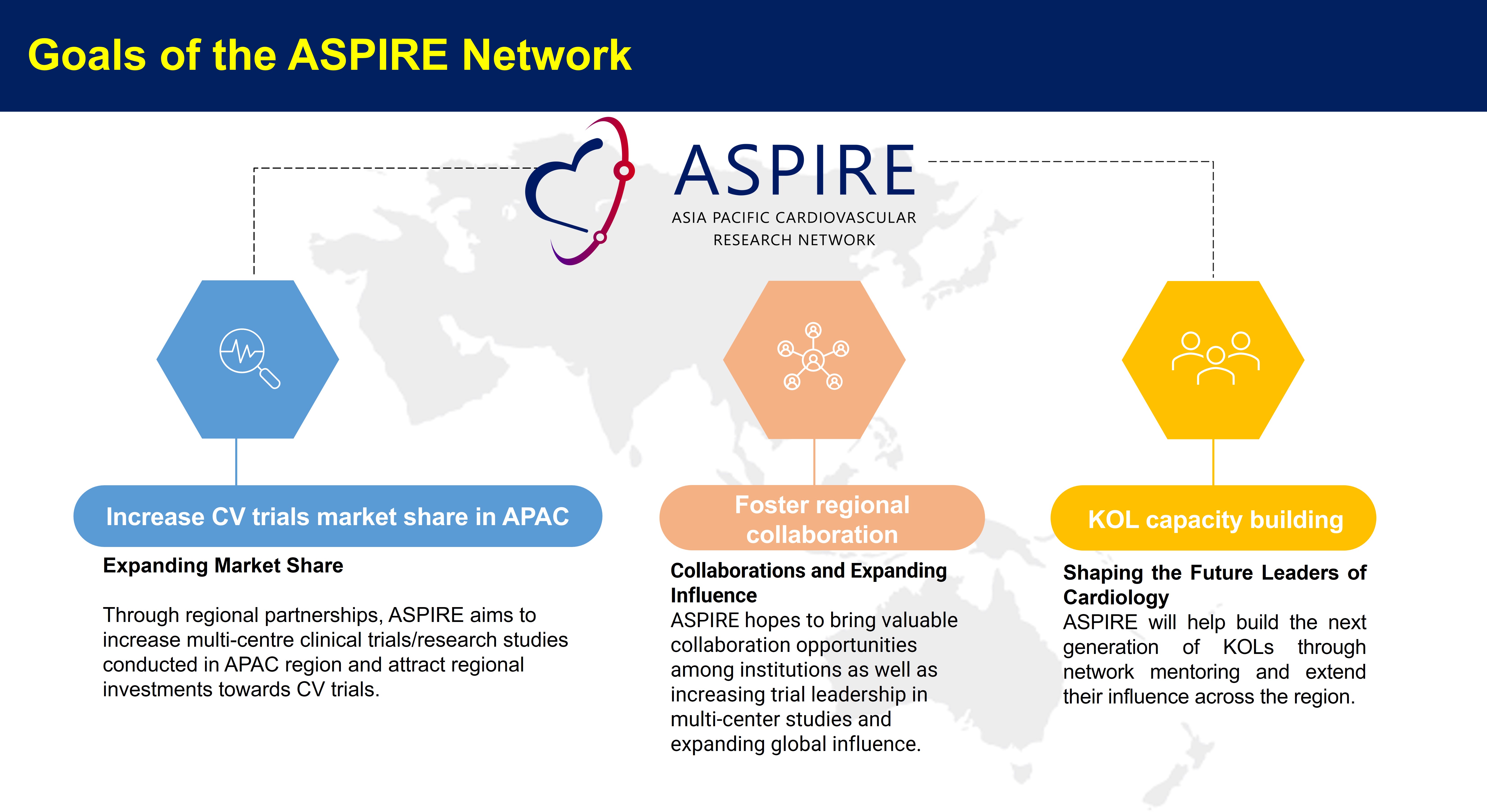 Goals of the ASPIRE Network

ASPIRE
ASIA PACIFIC CARDIOVASCULAR RESEARCH NETWORK

Increase CV trials market share in APAC

Expanding Market Share

Through regional partnerships, ASPIRE aims to increase multi-centre clinical trials/research studies conducted in APAC region and attract regional investments towards CV trials.

Foster regional collaboration

Collaborations and Expanding Influence
ASPIRE hopes to bring valuable collaboration opportunities among institutions as well as increasing trial leadership in multi-center studies and expanding global influence.

KOL capacity building

Shaping the Future Leaders of Cardiology
ASPIRE will help build the next generation of KOLs through network mentoring and extend their influence across the region.